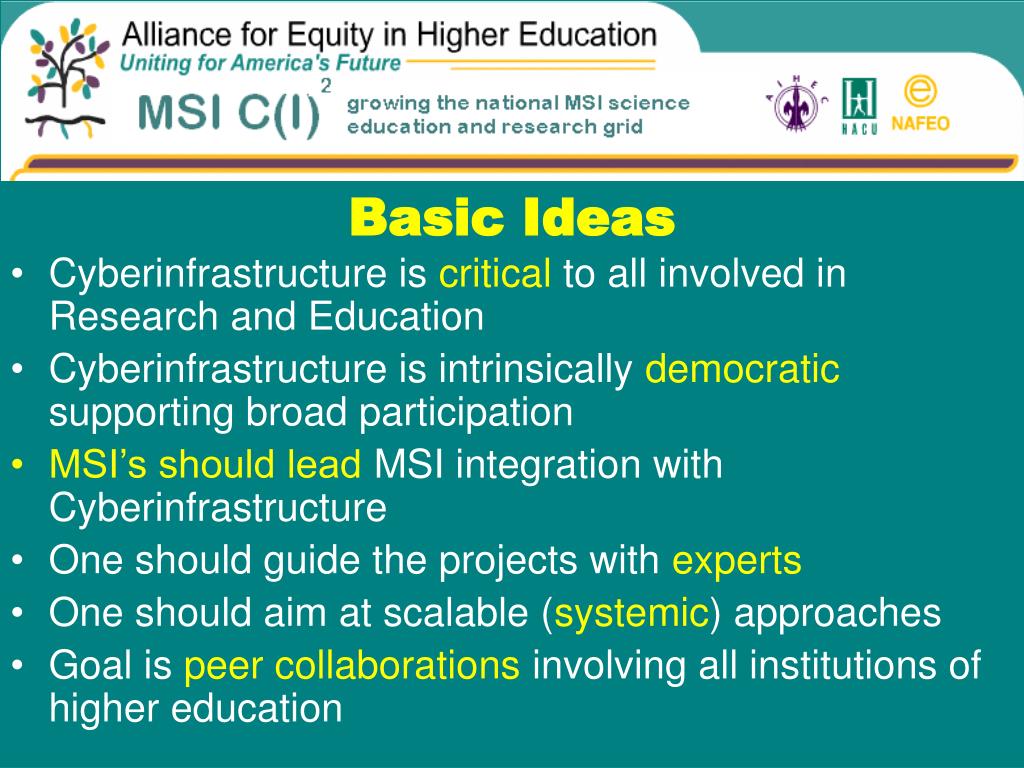 Alliance for Equity in Higher Education
Uniting for America's Future

MSI C(I)$^2$ growing the national MSI science education and research grid

AIHEC HACU NAFEO

Basic Ideas

• Cyberinfrastructure is critical to all involved in Research and Education
• Cyberinfrastructure is intrinsically democratic supporting broad participation
• MSI's should lead MSI integration with Cyberinfrastructure
• One should guide the projects with experts
• One should aim at scalable (systemic) approaches
• Goal is peer collaborations involving all institutions of higher education